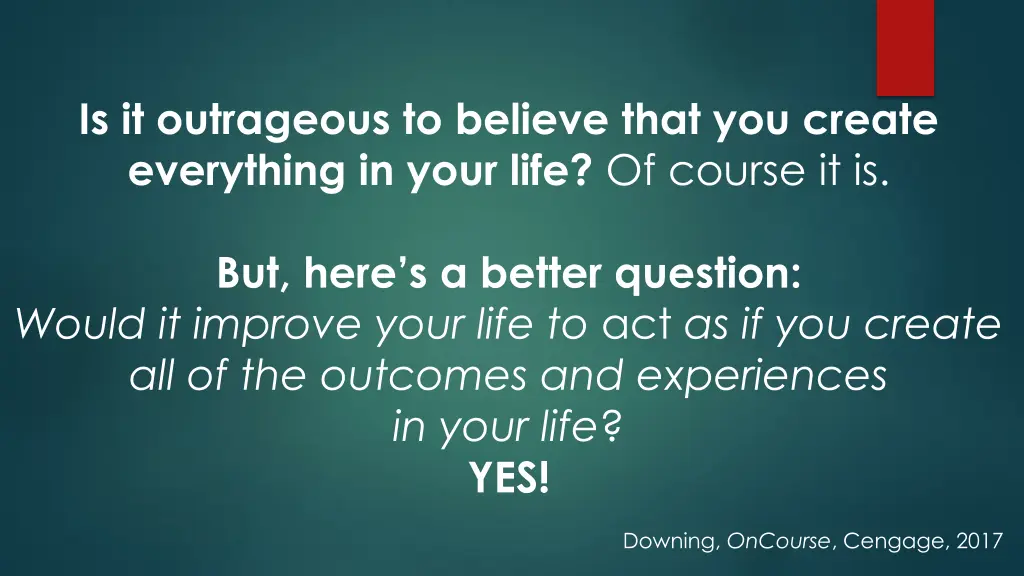 Is it outrageous to believe that you create everything in your life? Of course it is.

But, here's a better question:
Would it improve your life to act as if you create all of the outcomes and experiences in your life?
YES!

Downing, OnCourse, Cengage, 2017